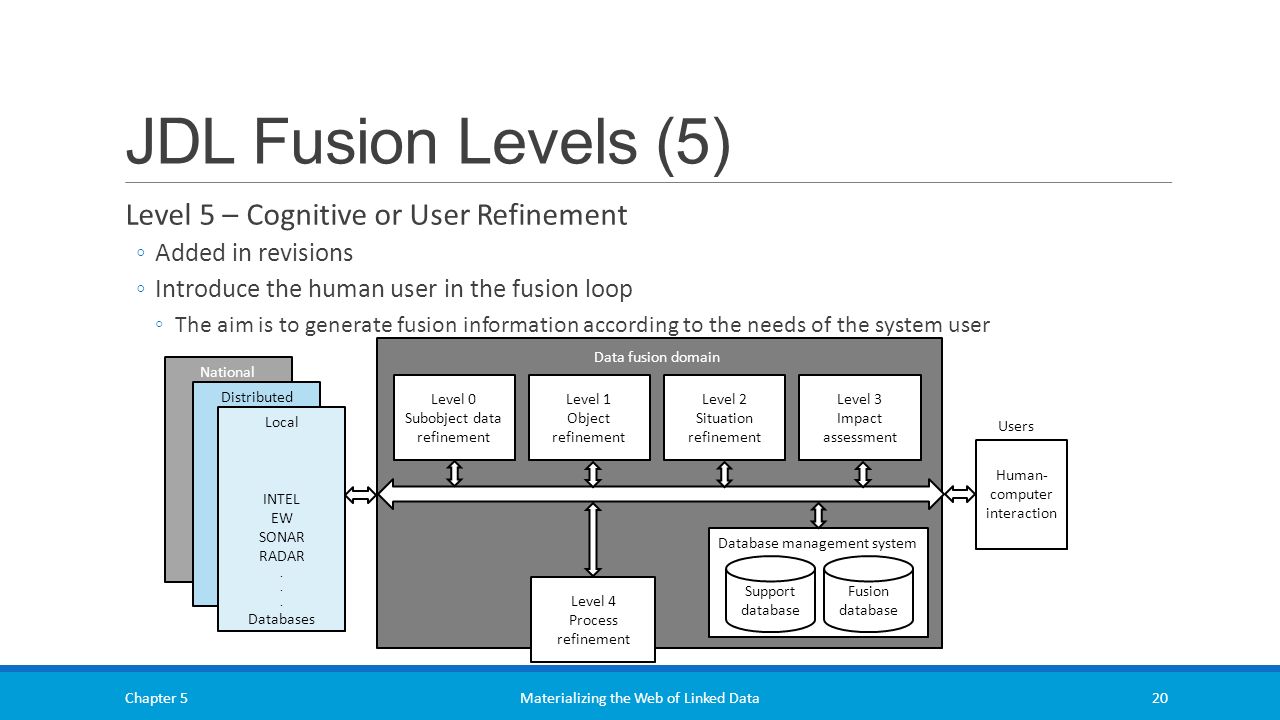 JDL Fusion Levels (5)

Level 5 – Cognitive or User Refinement
◦ Added in revisions
◦ Introduce the human user in the fusion loop
◦ The aim is to generate fusion information according to the needs of the system user

National
Distributed
Local
INTEL
EW
SONAR
RADAR
.
.
.
Databases

Data fusion domain
Level 0
Subobject data refinement
Level 1
Object refinement
Level 2
Situation refinement
Level 3
Impact assessment
Level 4
Process refinement
Database management system
Support database
Fusion database

Users
Human-computer interaction

Chapter 5
Materializing the Web of Linked Data
20